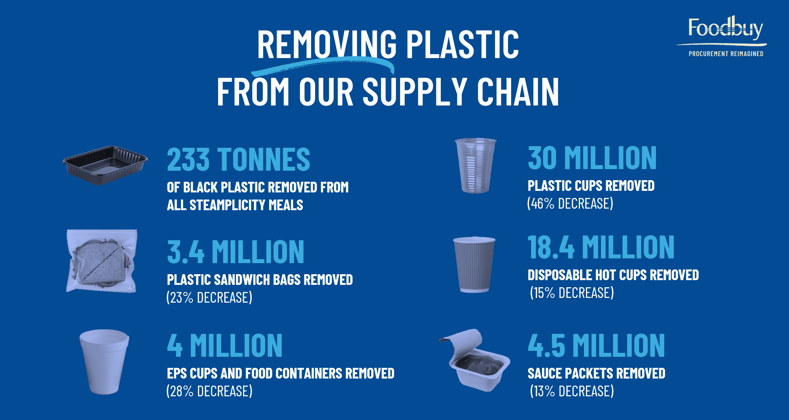 REMOVING PLASTIC FROM OUR SUPPLY CHAIN

Foodbuy
PROCUREMENT REIMAGINED

233 TONNES
OF BLACK PLASTIC REMOVED FROM ALL STEAMPLICITY MEALS

3.4 MILLION
PLASTIC SANDWICH BAGS REMOVED
(23% DECREASE)

4 MILLION
EPS CUPS AND FOOD CONTAINERS REMOVED
(28% DECREASE)

30 MILLION
PLASTIC CUPS REMOVED
(46% DECREASE)

18.4 MILLION
DISPOSABLE HOT CUPS REMOVED
(15% DECREASE)

4.5 MILLION
SAUCE PACKETS REMOVED
(13% DECREASE)